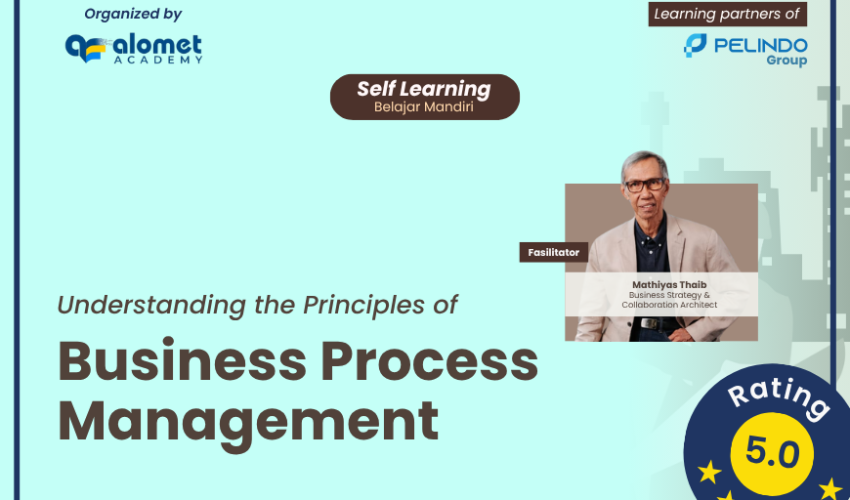 Organized by

alomet ACADEMY

Learning partners of

PELINDO Group

Self Learning
Belajar Mandiri

Fasilitator

Mathiyas Thaib
Business Strategy & Collaboration Architect

Understanding the Principles of

Business Process Management

Rating
5.0